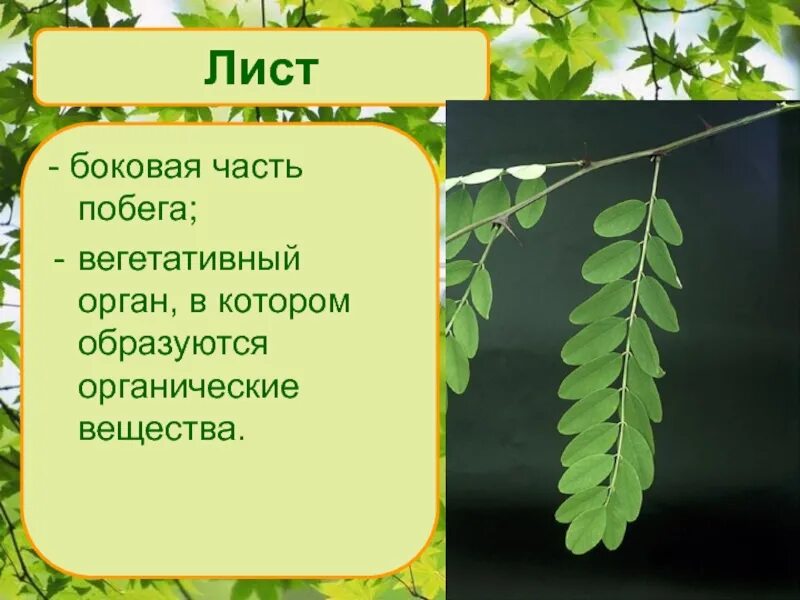 Лист

- боковая часть побега;

- вегетативный орган, в котором образуются органические вещества.